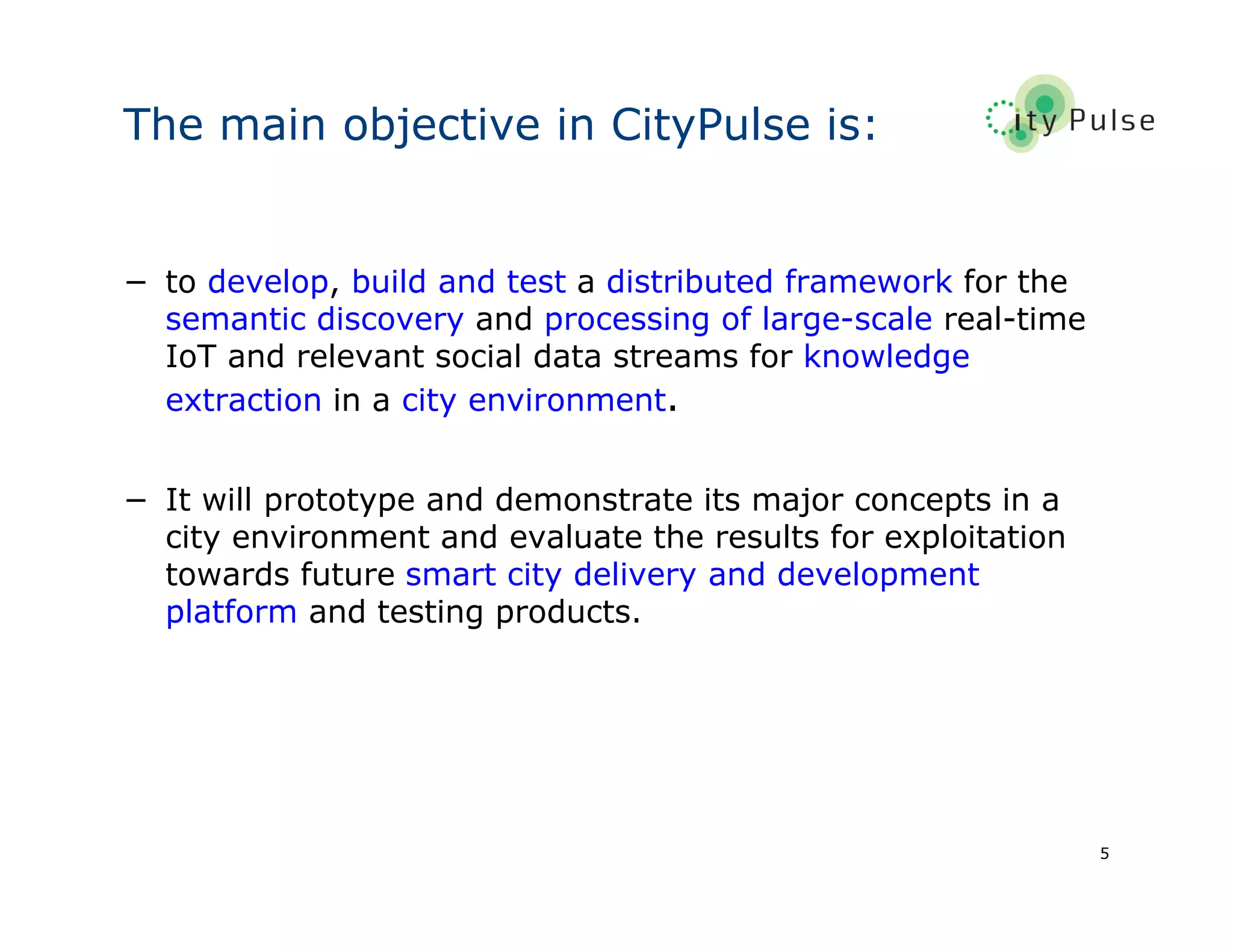 The main objective in CityPulse is:

ity Pulse

– to develop, build and test a distributed framework for the semantic discovery and processing of large-scale real-time IoT and relevant social data streams for knowledge extraction in a city environment.

– It will prototype and demonstrate its major concepts in a city environment and evaluate the results for exploitation towards future smart city delivery and development platform and testing products.

5